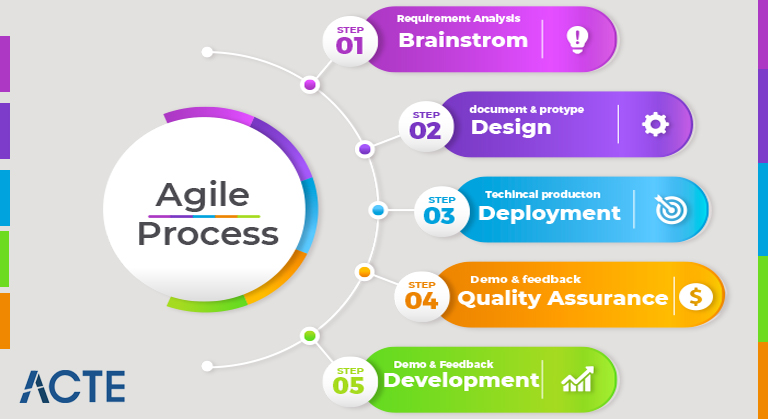 Agile Process

STEP 01
Requirement Analysis
Brainstrom

STEP 02
document & protype
Design

STEP 03
Techincal producton
Deployment

STEP 04
Demo & feedback
Quality Assurance

STEP 05
Demo & Feedback
Development

ACTE